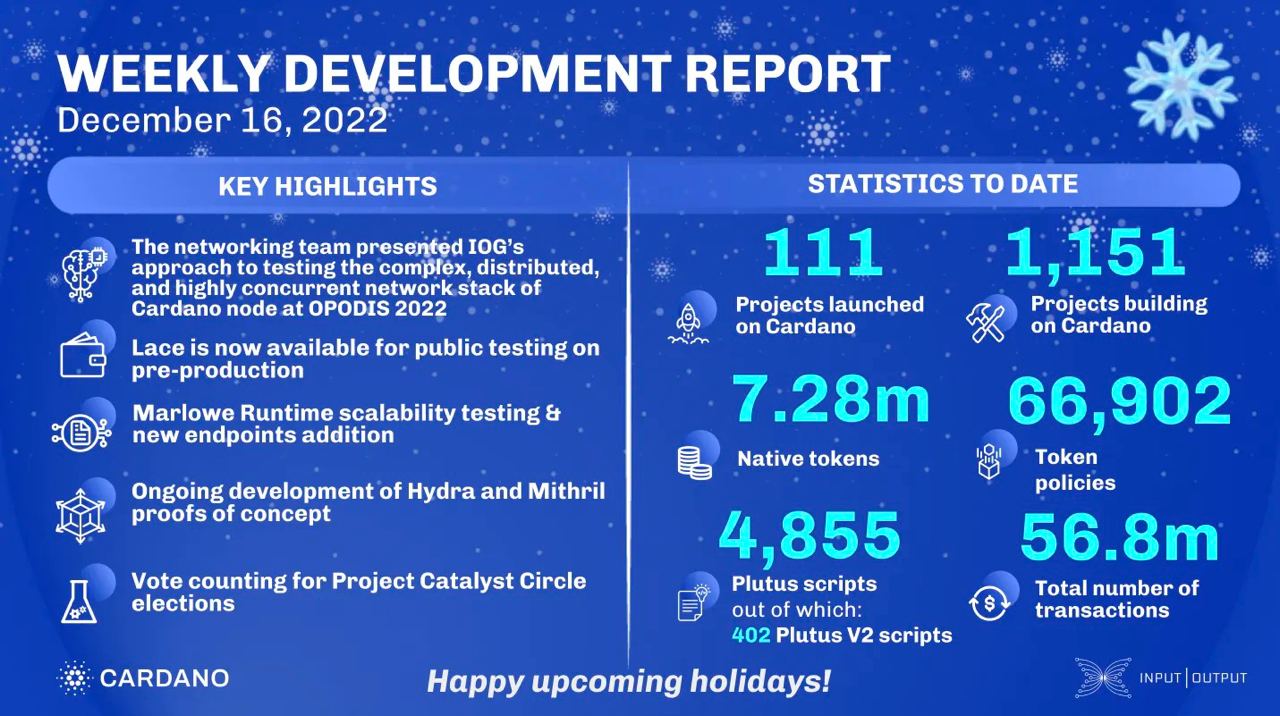 WEEKLY DEVELOPMENT REPORT
December 16, 2022

KEY HIGHLIGHTS

The networking team presented IOG's approach to testing the complex, distributed, and highly concurrent network stack of Cardano node at OPODIS 2022

Lace is now available for public testing on pre-production

Marlowe Runtime scalability testing & new endpoints addition

Ongoing development of Hydra and Mithril proofs of concept

Vote counting for Project Catalyst Circle elections

STATISTICS TO DATE

111
Projects launched on Cardano

1,151
Projects building on Cardano

7.28m
Native tokens

66,902
Token policies

4,855
Plutus scripts out of which: 402 Plutus V2 scripts

56.8m
Total number of transactions

CARDANO

Happy upcoming holidays!

INPUT | OUTPUT